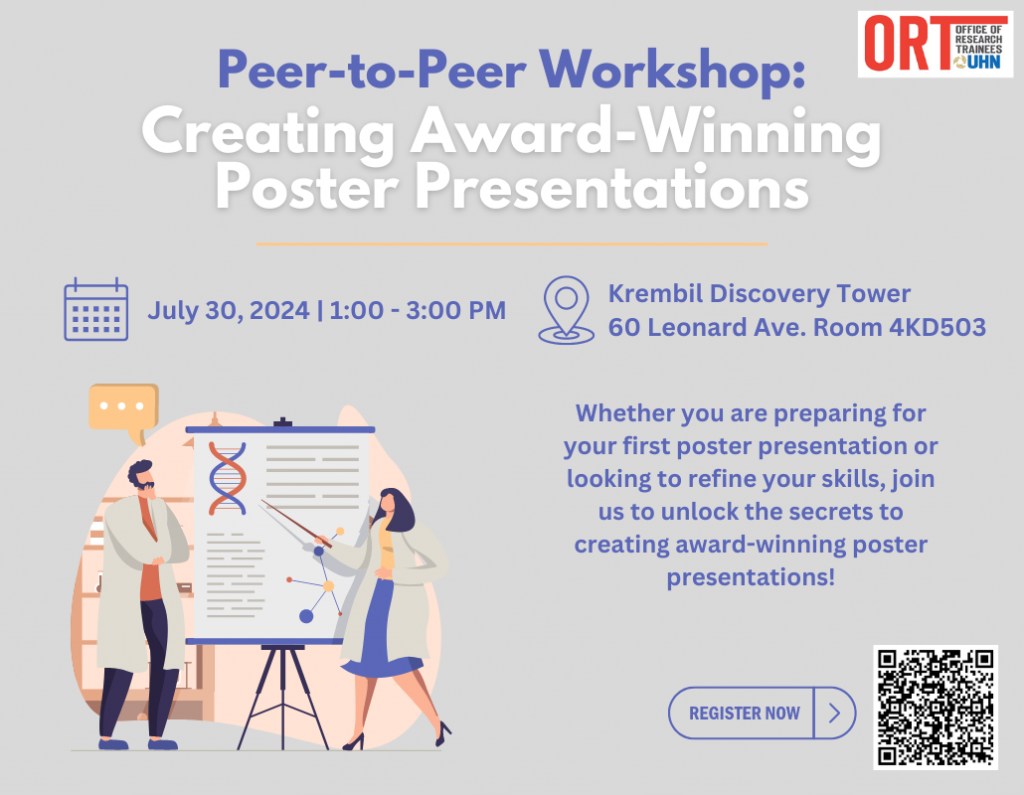 ORT OFFICE OF RESEARCH TRAINEES UHN

Peer-to-Peer Workshop:
Creating Award-Winning Poster Presentations

July 30, 2024 | 1:00 - 3:00 PM

Krembil Discovery Tower
60 Leonard Ave. Room 4KD503

Whether you are preparing for your first poster presentation or looking to refine your skills, join us to unlock the secrets to creating award-winning poster presentations!

REGISTER NOW